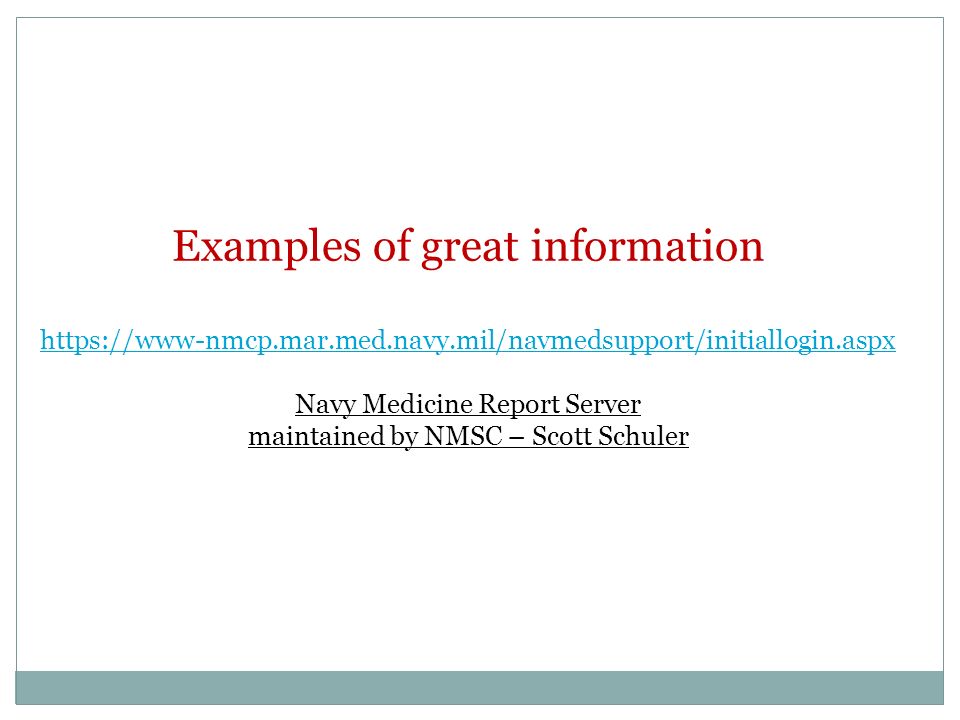 Examples of great information

https://www-nmcp.mar.med.navy.mil/navmedsupport/initiallogin.aspx

Navy Medicine Report Server
maintained by NMSC – Scott Schuler